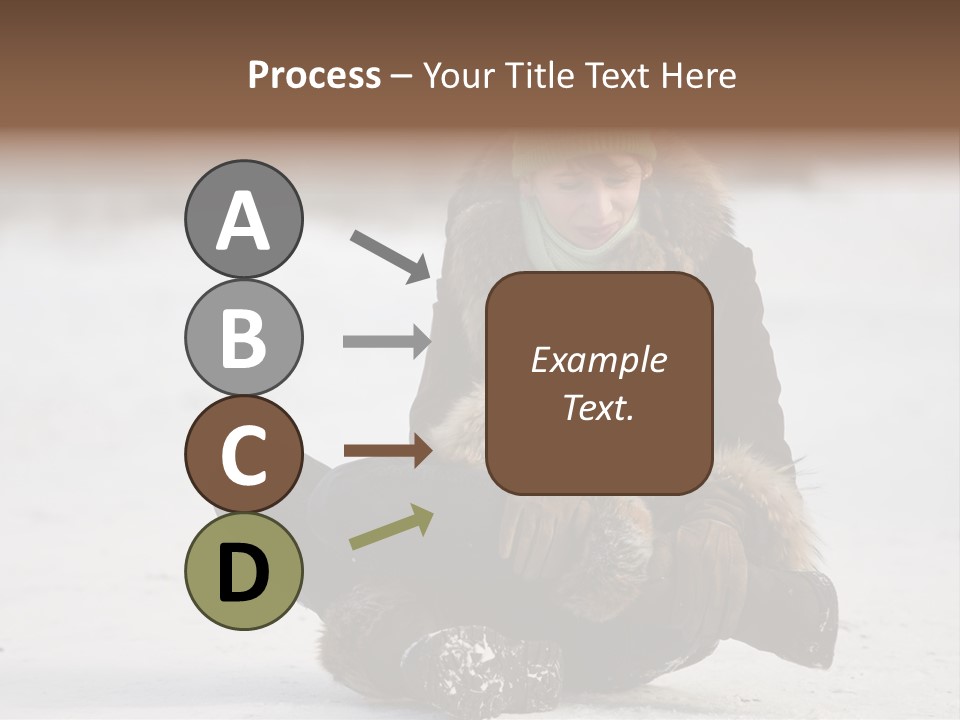 Process – Your Title Text Here

A

B

C

D

Example Text.